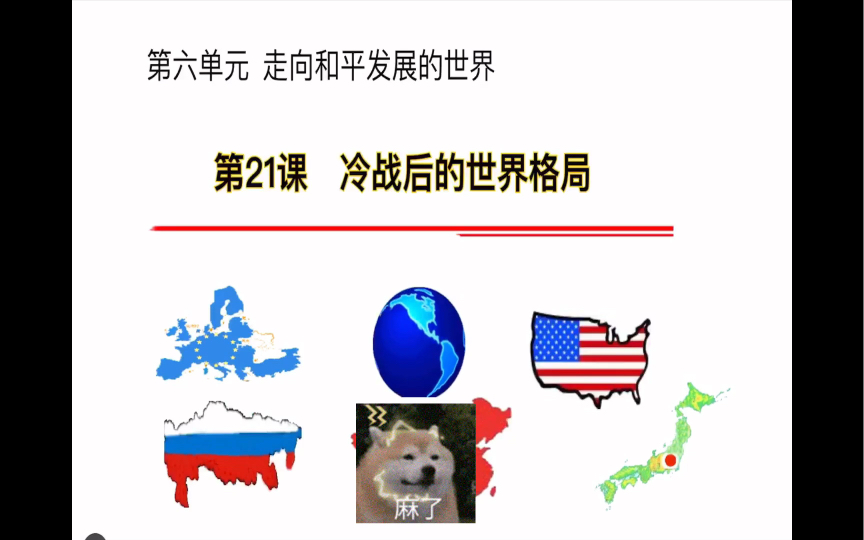 第六单元 走向和平发展的世界

第21课 冷战后的世界格局

麻了